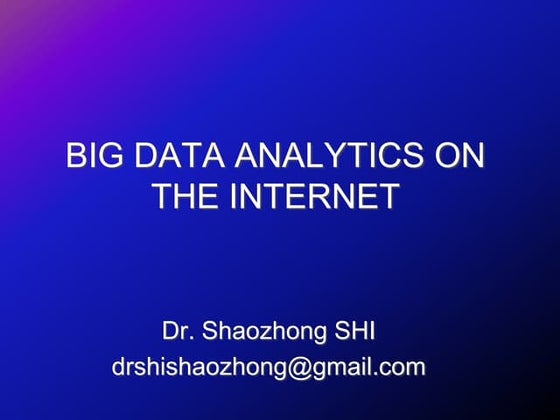 BIG DATA ANALYTICS ON THE INTERNET

Dr. Shaozhong SHI
drshishaozhong@gmail.com